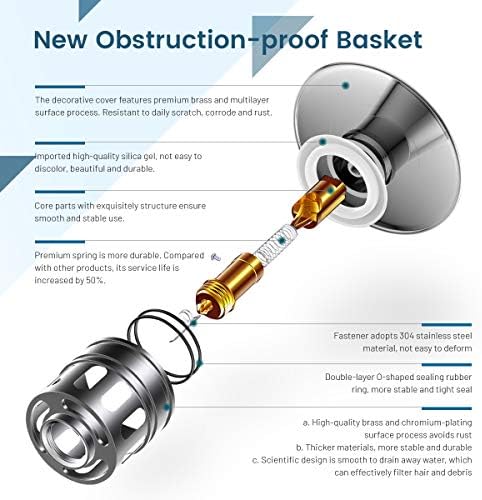 New Obstruction-proof Basket

The decorative cover features premium brass and multilayer surface process. Resistant to daily scratch, corrode and rust.

Imported high-quality silica gel, not easy to discolor, beautiful and durable.

Core parts with exquisitely structure ensure smooth and stable use.

Premium spring is more durable. Compared with other products, its service life is increased by 50%.

Fastener adopts 304 stainless steel material, not easy to deform

Double-layer O-shaped sealing rubber ring, more stable and tight seal

a. High-quality brass and chromium-plating surface process avoids rust
b. Thicker materials, more stable and durable
c. Scientific design is smooth to drain away water, which can effectively filter hair and debris